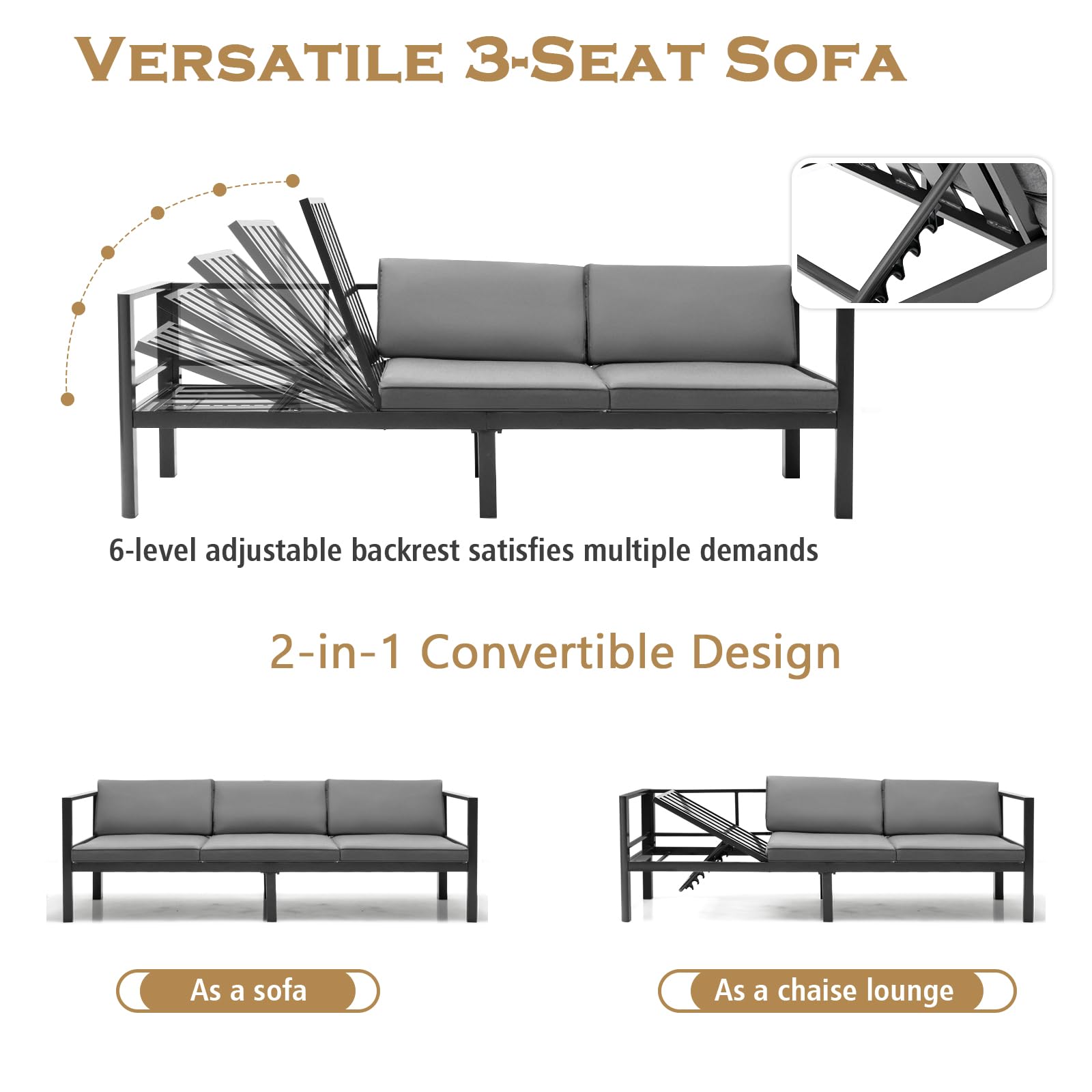 VERSATILE 3-SEAT SOFA

6-level adjustable backrest satisfies multiple demands

2-in-1 Convertible Design

As a sofa

As a chaise lounge